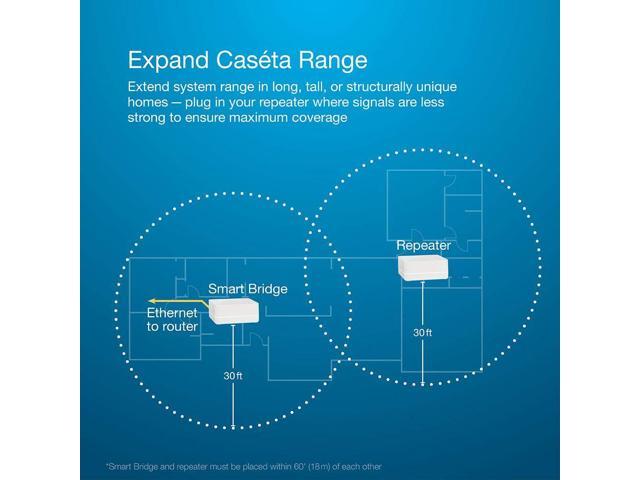 Expand Caséta Range

Extend system range in long, tall, or structurally unique homes — plug in your repeater where signals are less strong to ensure maximum coverage

Repeater

Smart Bridge

Ethernet to router

30 ft

30 ft

*Smart Bridge and repeater must be placed within 60' (18 m) of each other